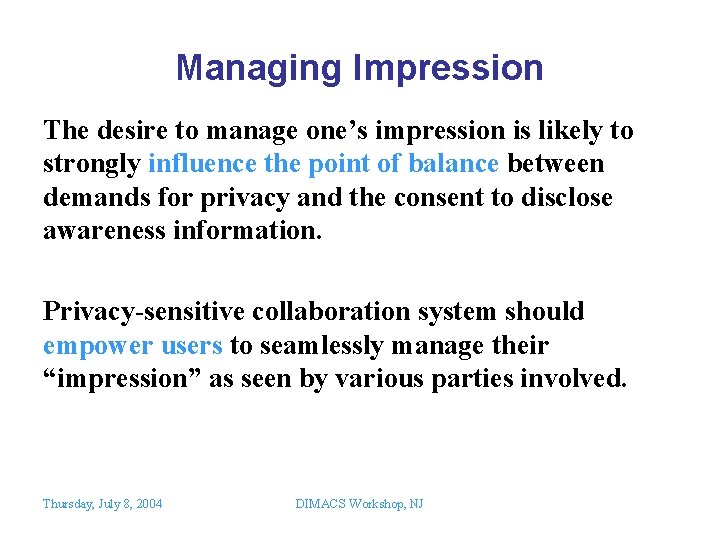 Managing Impression

The desire to manage one’s impression is likely to strongly influence the point of balance between demands for privacy and the consent to disclose awareness information.

Privacy-sensitive collaboration system should empower users to seamlessly manage their “impression” as seen by various parties involved.

Thursday, July 8, 2004

DIMACS Workshop, NJ